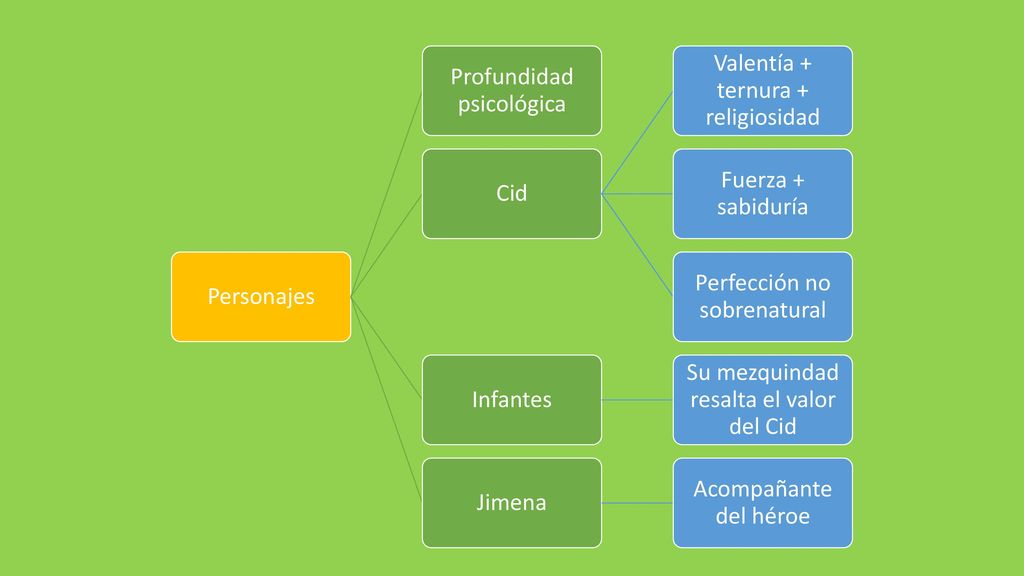 Personajes

Profundidad psicológica

Cid

Valentía + ternura + religiosidad

Fuerza + sabiduría

Perfección no sobrenatural

Infantes

Su mezquindad resalta el valor del Cid

Jimena

Acompañante del héroe